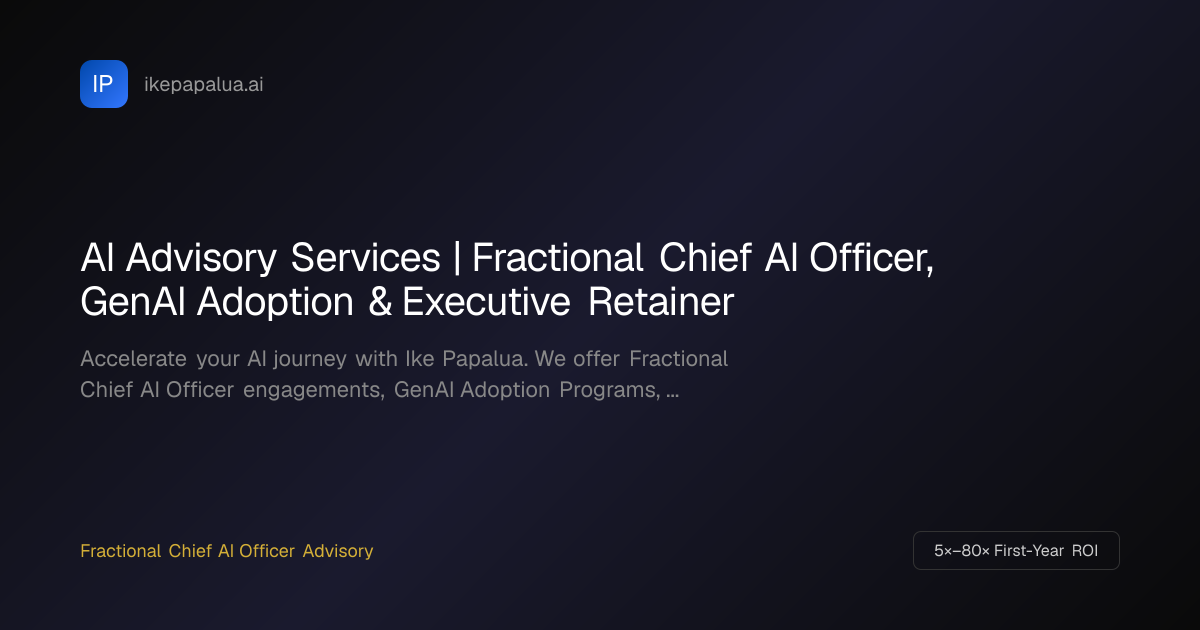 IP ikepapalua.ai

AI Advisory Services | Fractional Chief AI Officer, GenAI Adoption & Executive Retainer

Accelerate your AI journey with Ike Papalua. We offer Fractional Chief AI Officer engagements, GenAI Adoption Programs, ...

Fractional Chief AI Officer Advisory

5×–80× First-Year ROI